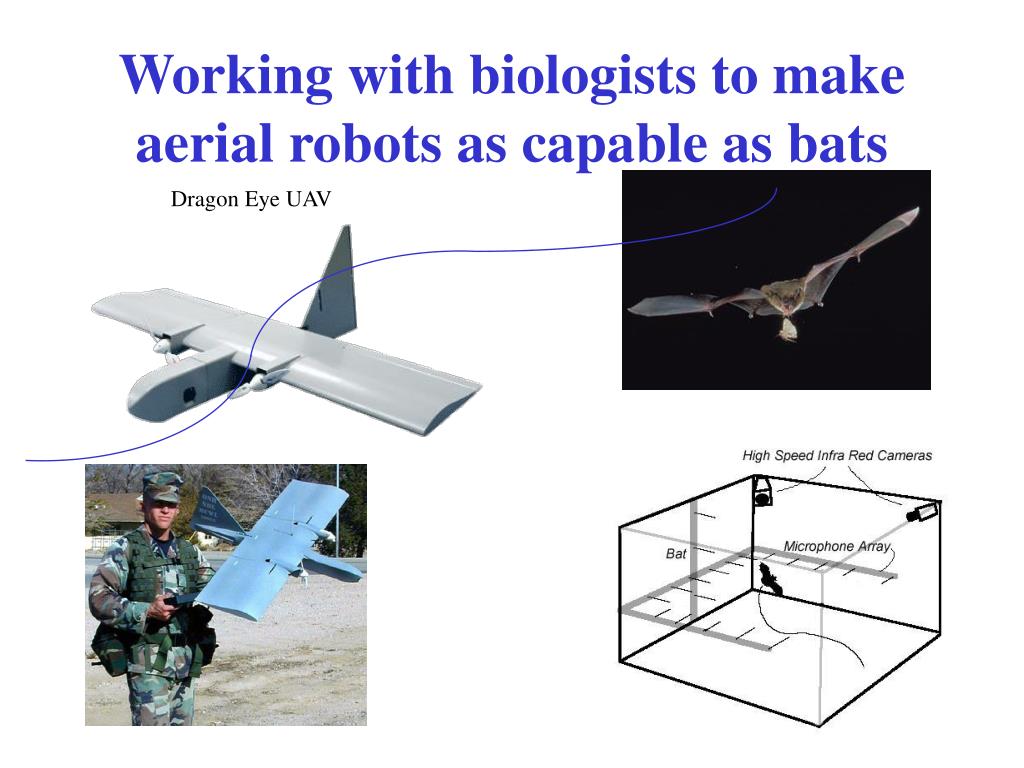 Working with biologists to make aerial robots as capable as bats

Dragon Eye UAV

High Speed Infra Red Cameras

Bat

Microphone Array